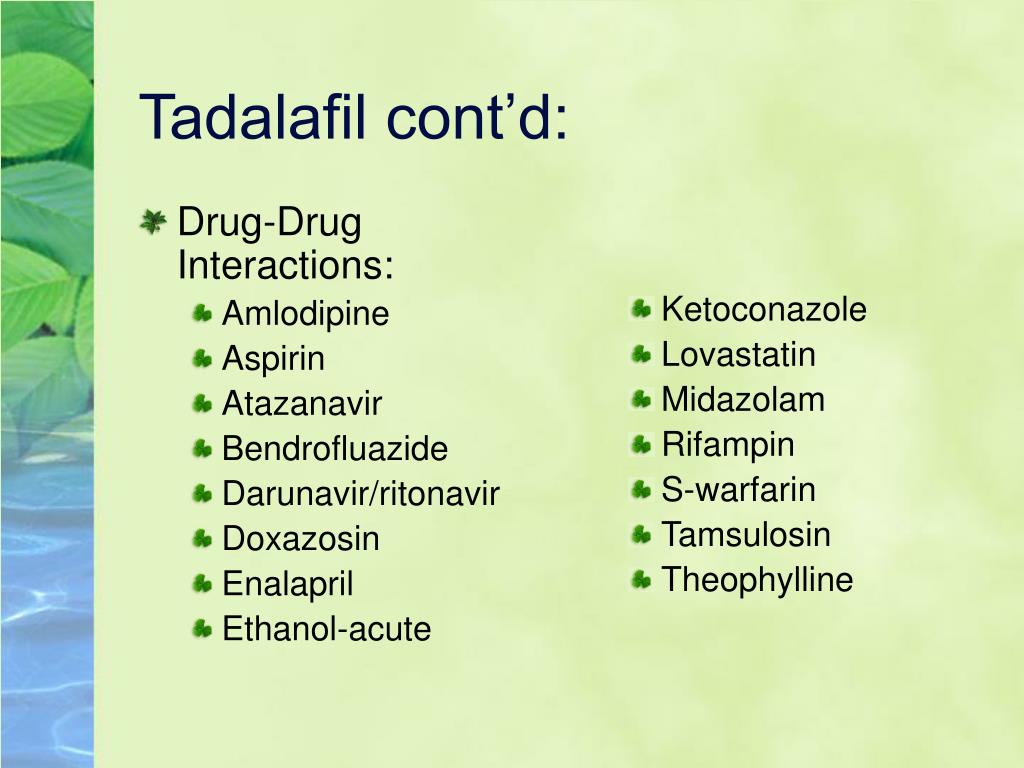 Tadalafil cont’d:

Drug-Drug Interactions:

Amlodipine
Aspirin
Atazanavir
Bendrofluazide
Darunavir/ritonavir
Doxazosin
Enalapril
Ethanol-acute

Ketoconazole
Lovastatin
Midazolam
Rifampin
S-warfarin
Tamsulosin
Theophylline